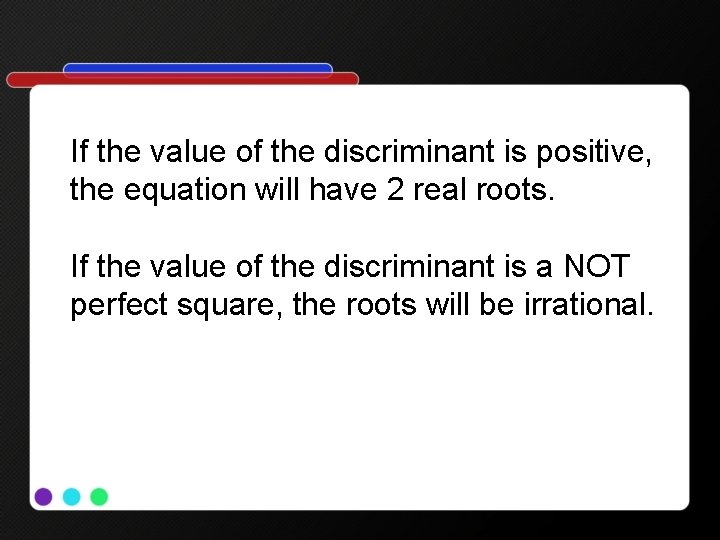 If the value of the discriminant is positive, the equation will have 2 real roots.

If the value of the discriminant is a NOT perfect square, the roots will be irrational.